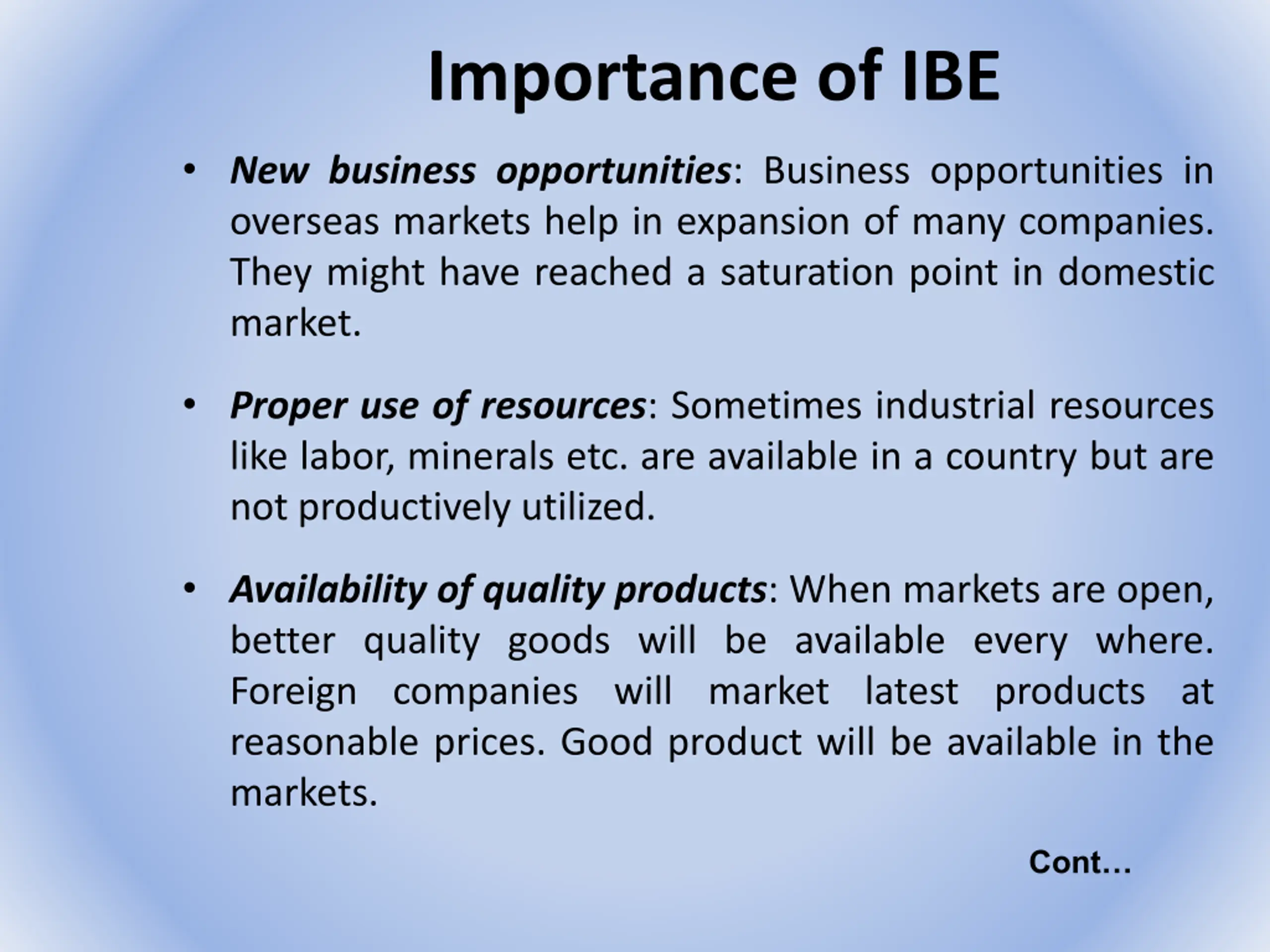 Importance of IBE

• New business opportunities: Business opportunities in overseas markets help in expansion of many companies. They might have reached a saturation point in domestic market.

• Proper use of resources: Sometimes industrial resources like labor, minerals etc. are available in a country but are not productively utilized.

• Availability of quality products: When markets are open, better quality goods will be available every where. Foreign companies will market latest products at reasonable prices. Good product will be available in the markets.

Cont…